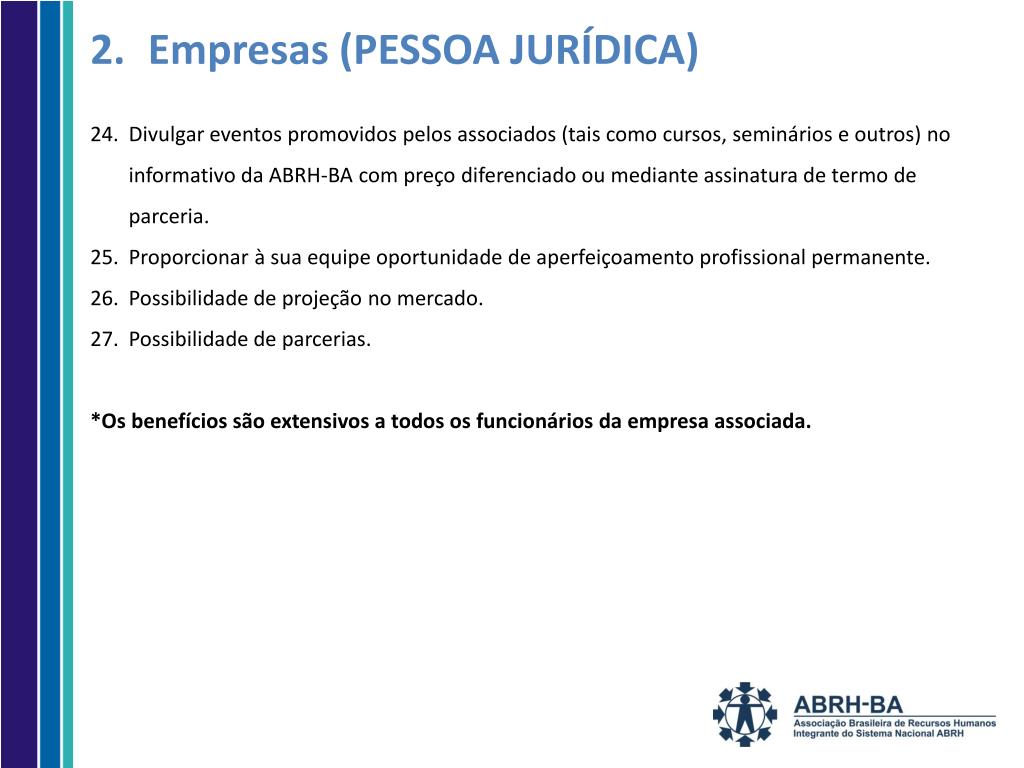 2. Empresas (PESSOA JURÍDICA)

24. Divulgar eventos promovidos pelos associados (tais como cursos, seminários e outros) no informativo da ABRH-BA com preço diferenciado ou mediante assinatura de termo de parceria.
25. Proporcionar à sua equipe oportunidade de aperfeiçoamento profissional permanente.
26. Possibilidade de projeção no mercado.
27. Possibilidade de parcerias.

*Os benefícios são extensivos a todos os funcionários da empresa associada.

ABRH-BA
Associação Brasileira de Recursos Humanos
Integrante do Sistema Nacional ABRH